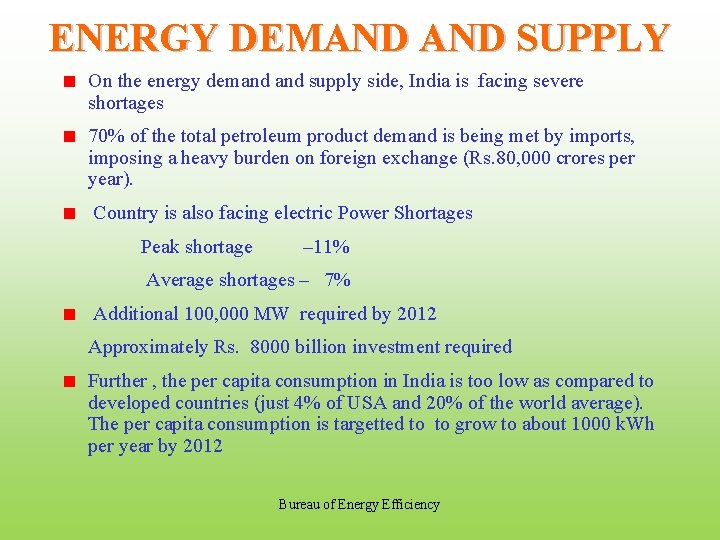 ENERGY DEMAND AND SUPPLY

On the energy demand and supply side, India is facing severe shortages

70% of the total petroleum product demand is being met by imports, imposing a heavy burden on foreign exchange (Rs.80,000 crores per year).

Country is also facing electric Power Shortages

Peak shortage –11%

Average shortages – 7%

Additional 100,000 MW required by 2012

Approximately Rs. 8000 billion investment required

Further , the per capita consumption in India is too low as compared to developed countries (just 4% of USA and 20% of the world average). The per capita consumption is targetted to to grow to about 1000 kWh per year by 2012

Bureau of Energy Efficiency